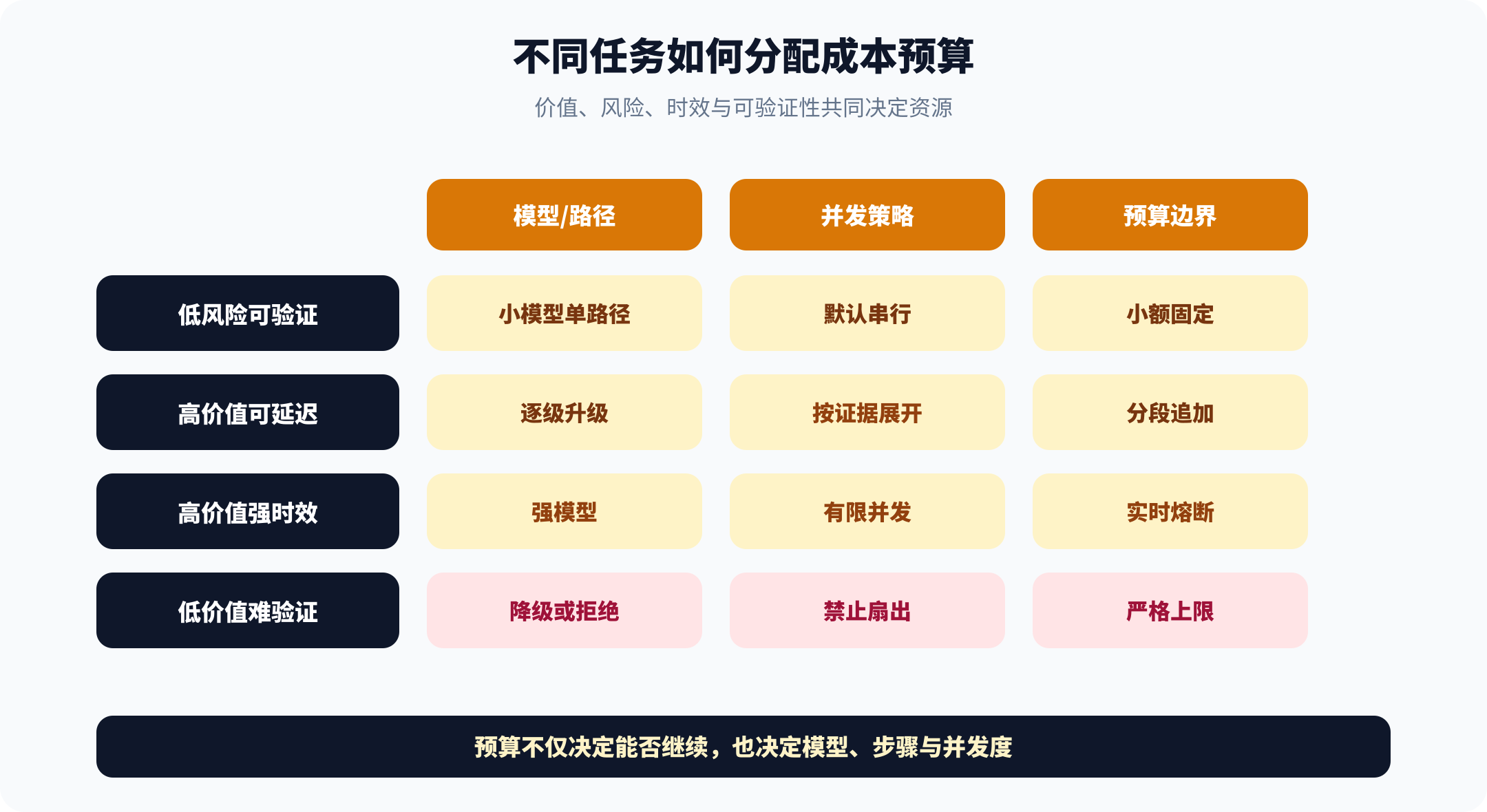 不同任务如何分配成本预算

价值、风险、时效与可验证性共同决定资源

| | 模型/路径 | 并发策略 | 预算边界 |
|---|---|---|---|
| 低风险可验证 | 小模型单路径 | 默认串行 | 小额固定 |
| 高价值可延迟 | 逐级升级 | 按证据展开 | 分段追加 |
| 高价值强时效 | 强模型 | 有限并发 | 实时熔断 |
| 低价值难验证 | 降级或拒绝 | 禁止扇出 | 严格上限 |

预算不仅决定能否继续，也决定模型、步骤与并发度